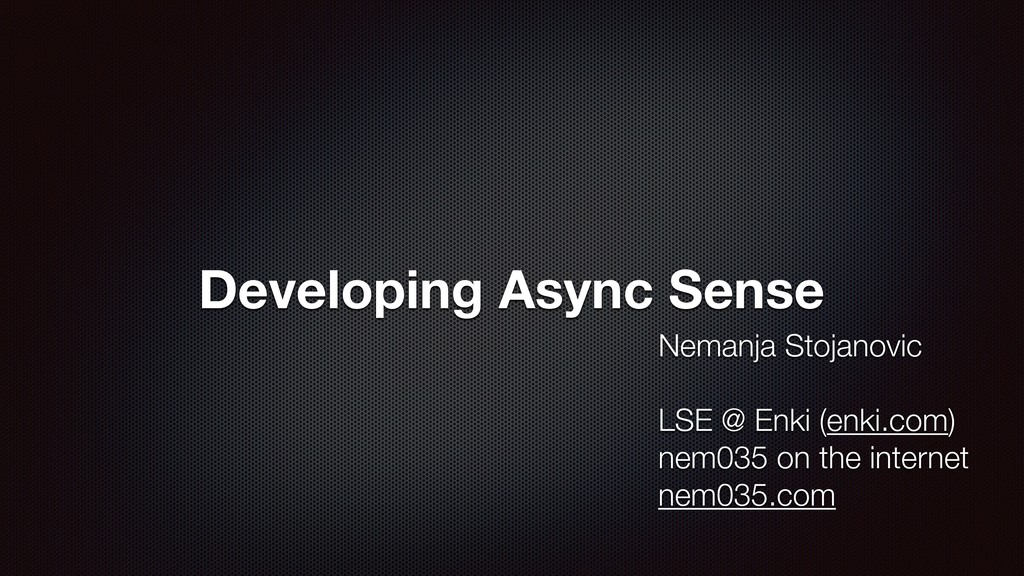 Developing Async Sense

Nemanja Stojanovic

LSE @ Enki (enki.com)
nem035 on the internet
nem035.com